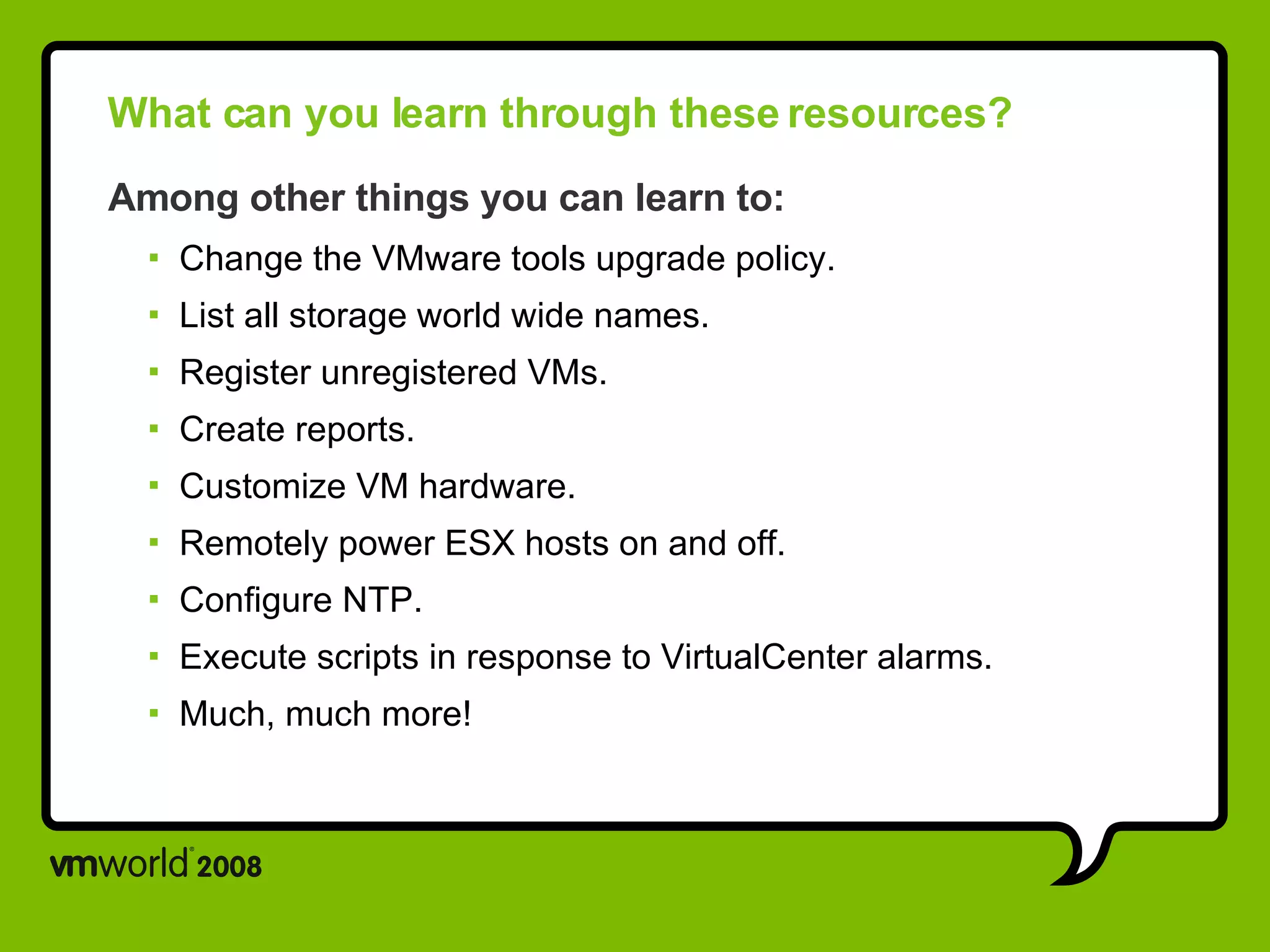 What can you learn through these resources?

Among other things you can learn to:

- Change the VMware tools upgrade policy.
- List all storage world wide names.
- Register unregistered VMs.
- Create reports.
- Customize VM hardware.
- Remotely power ESX hosts on and off.
- Configure NTP.
- Execute scripts in response to VirtualCenter alarms.
- Much, much more!

vmworld® 2008